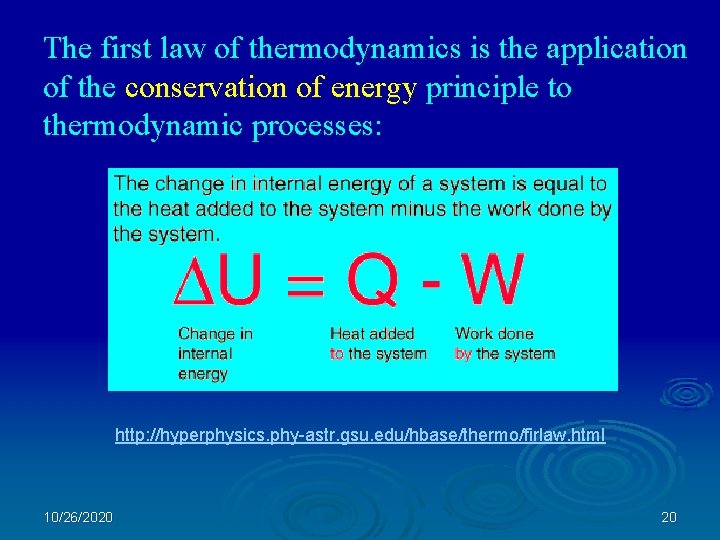 The first law of thermodynamics is the application of the conservation of energy principle to thermodynamic processes:

The change in internal energy of a system is equal to the heat added to the system minus the work done by the system.

$\Delta U = Q - W$

Change in internal energy

Heat added to the system

Work done by the system

http://hyperphysics.phy-astr.gsu.edu/hbase/thermo/firlaw.html

10/26/2020

20